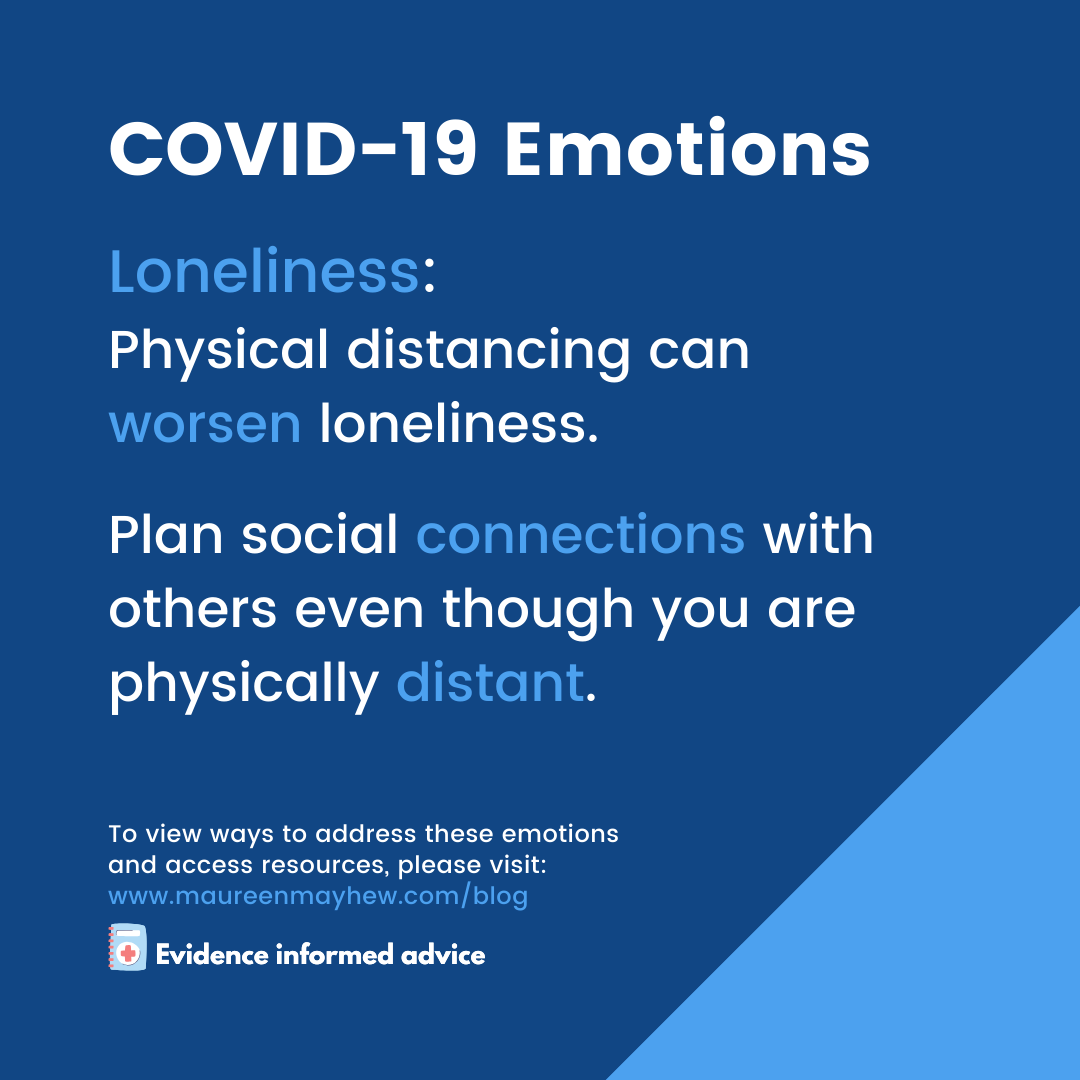 COVID-19 Emotions

Loneliness:
Physical distancing can worsen loneliness.

Plan social connections with others even though you are physically distant.

To view ways to address these emotions and access resources, please visit:
www.maureenmayhew.com/blog

Evidence informed advice